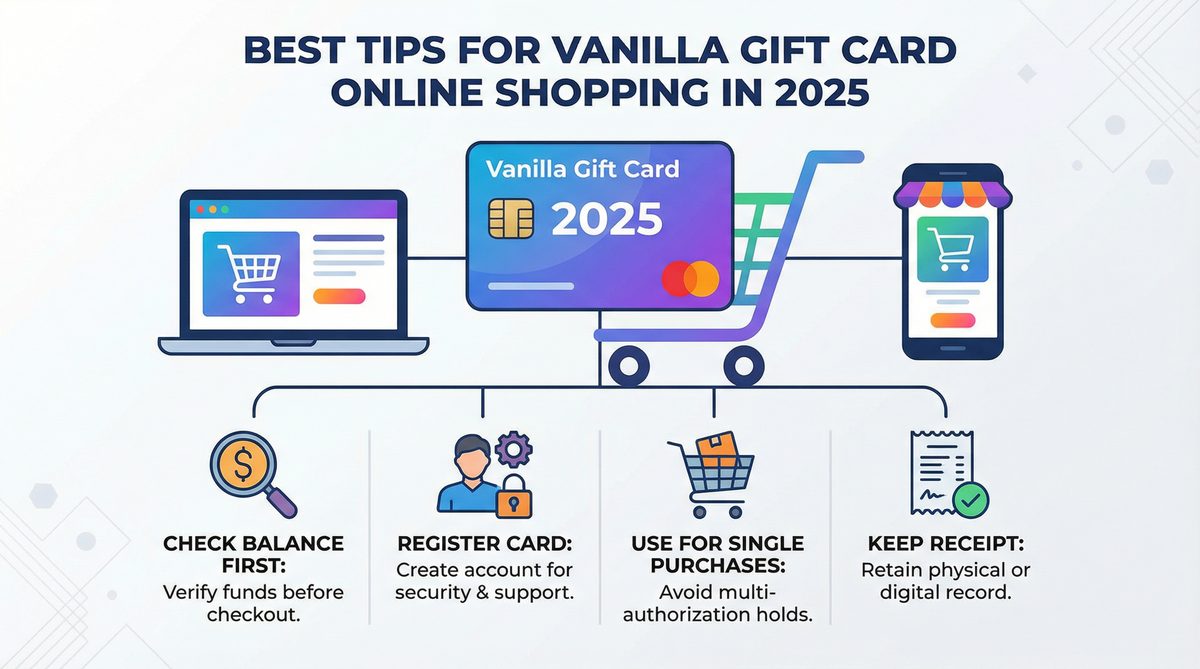 BEST TIPS FOR VANILLA GIFT CARD ONLINE SHOPPING IN 2025

Vanilla Gift Card

2025

CHECK BALANCE FIRST:
Verify funds before checkout.

REGISTER CARD:
Create account for security & support.

USE FOR SINGLE PURCHASES:
Avoid multi-authorization holds.

KEEP RECEIPT:
Retain physical or digital record.